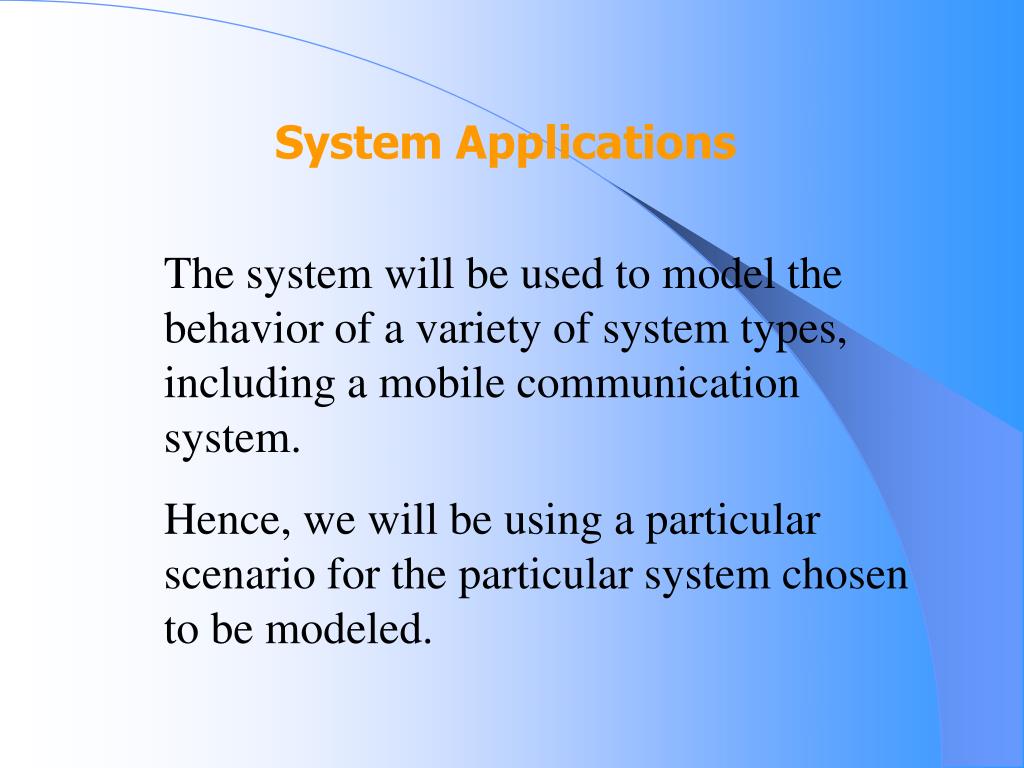 System Applications

The system will be used to model the behavior of a variety of system types, including a mobile communication system.

Hence, we will be using a particular scenario for the particular system chosen to be modeled.